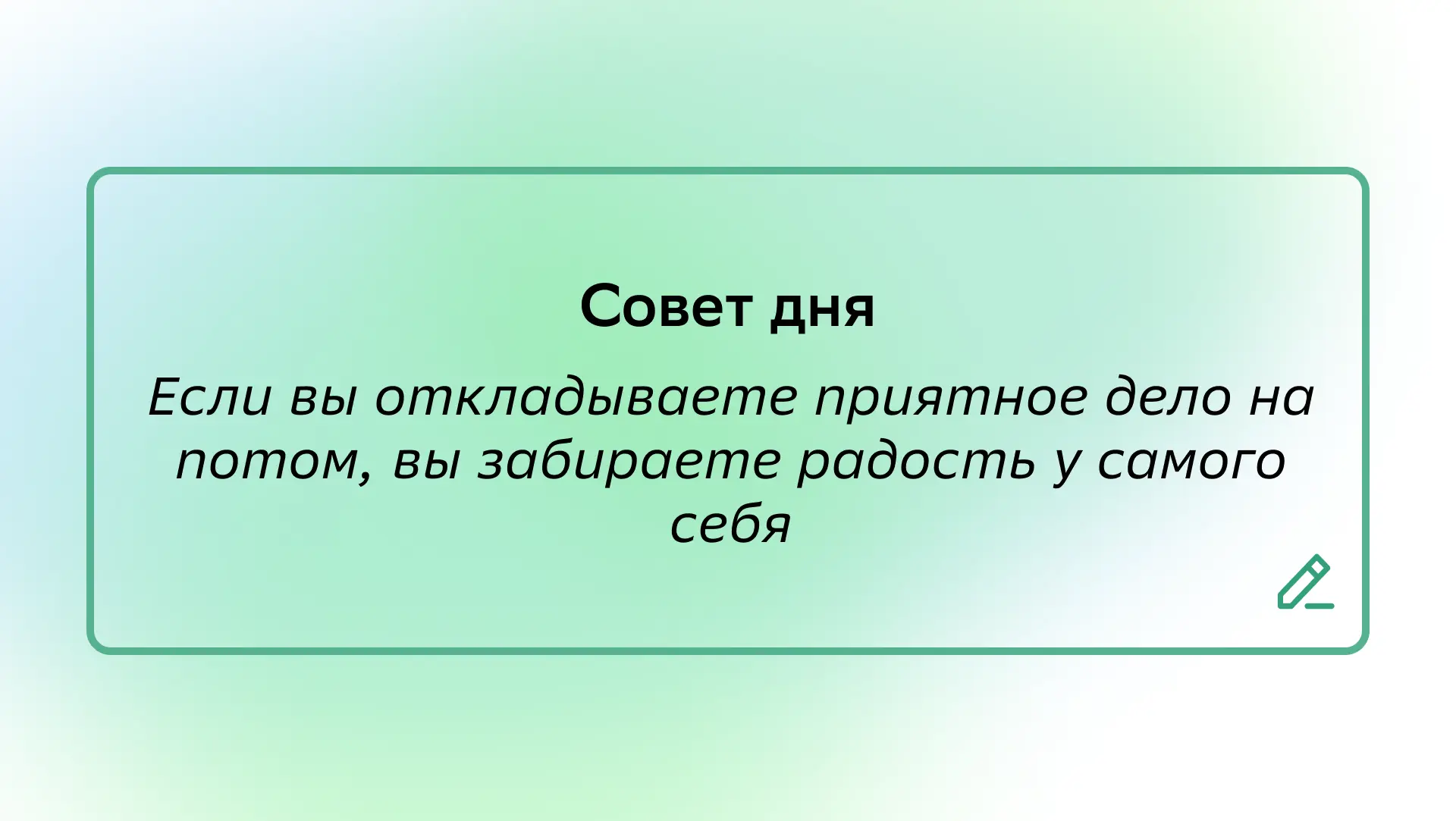 Совет дня

Если вы откладываете приятное дело на потом, вы забираете радость у самого себя